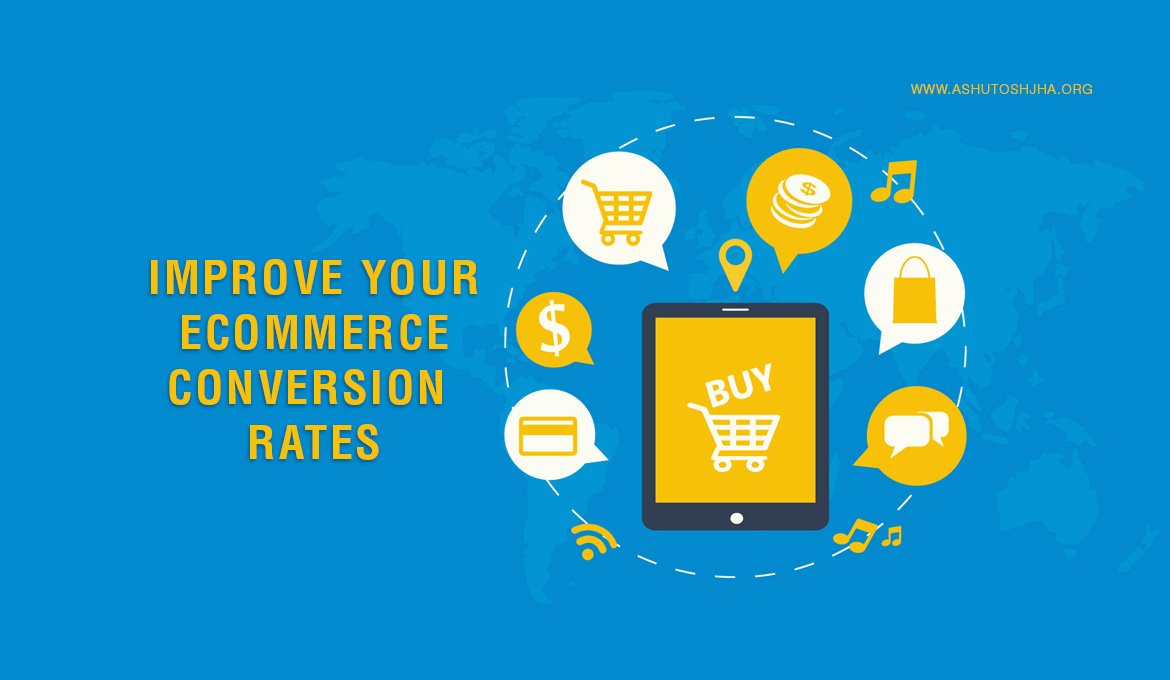 WWW.ASHUTOSHJHA.ORG

IMPROVE YOUR ECOMMERCE CONVERSION RATES

$

$

BUY